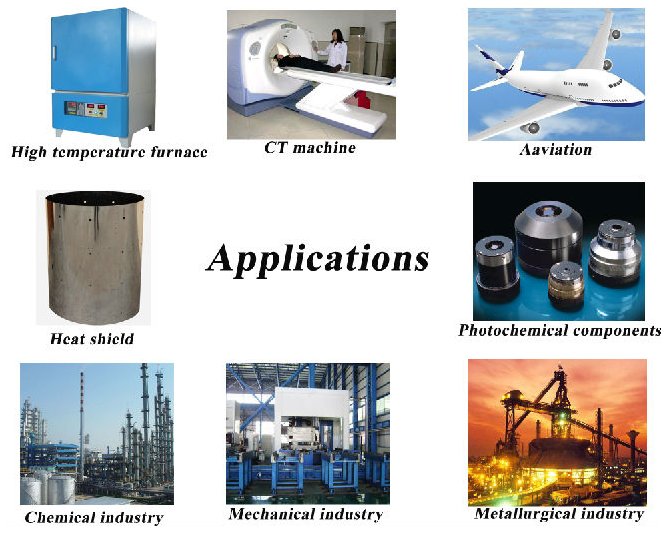 High temperature furnace

CT machine

Aaviation

Heat shield

Applications

Photochemical components

Chemical industry

Mechanical industry

Metallurgical industry